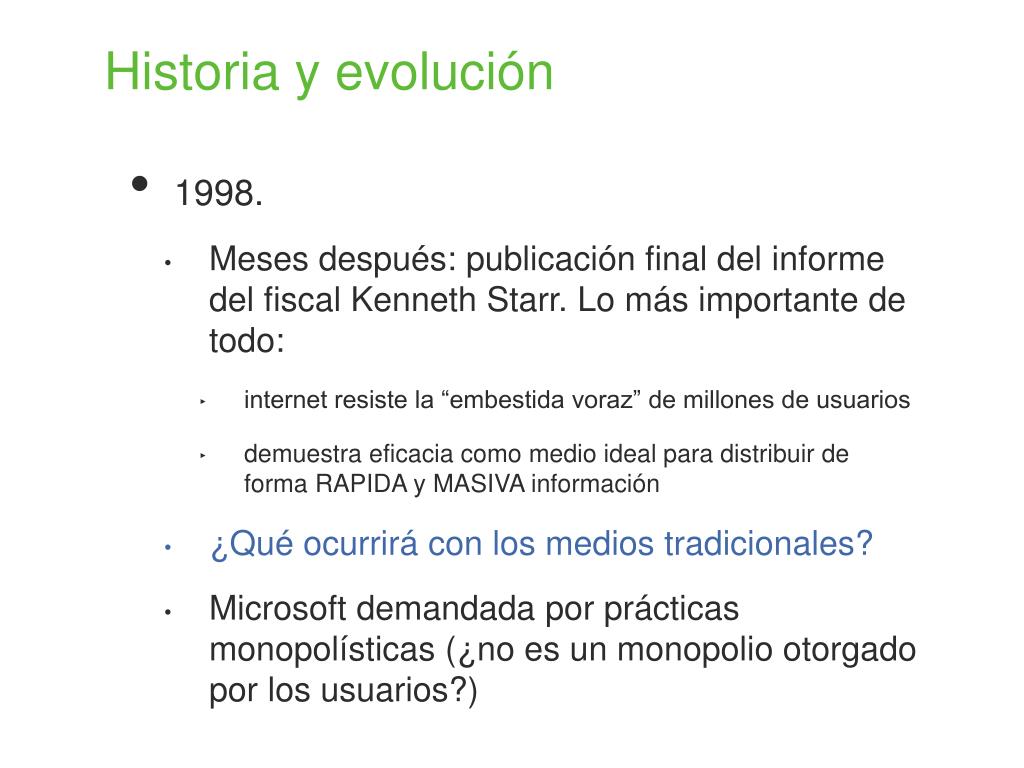 Historia y evolución

• 1998.

• Meses después: publicación final del informe del fiscal Kenneth Starr. Lo más importante de todo:

‣ internet resiste la “embestida voraz” de millones de usuarios

‣ demuestra eficacia como medio ideal para distribuir de forma RAPIDA y MASIVA información

• ¿Qué ocurrirá con los medios tradicionales?

• Microsoft demandada por prácticas monopolísticas (¿no es un monopolio otorgado por los usuarios?)